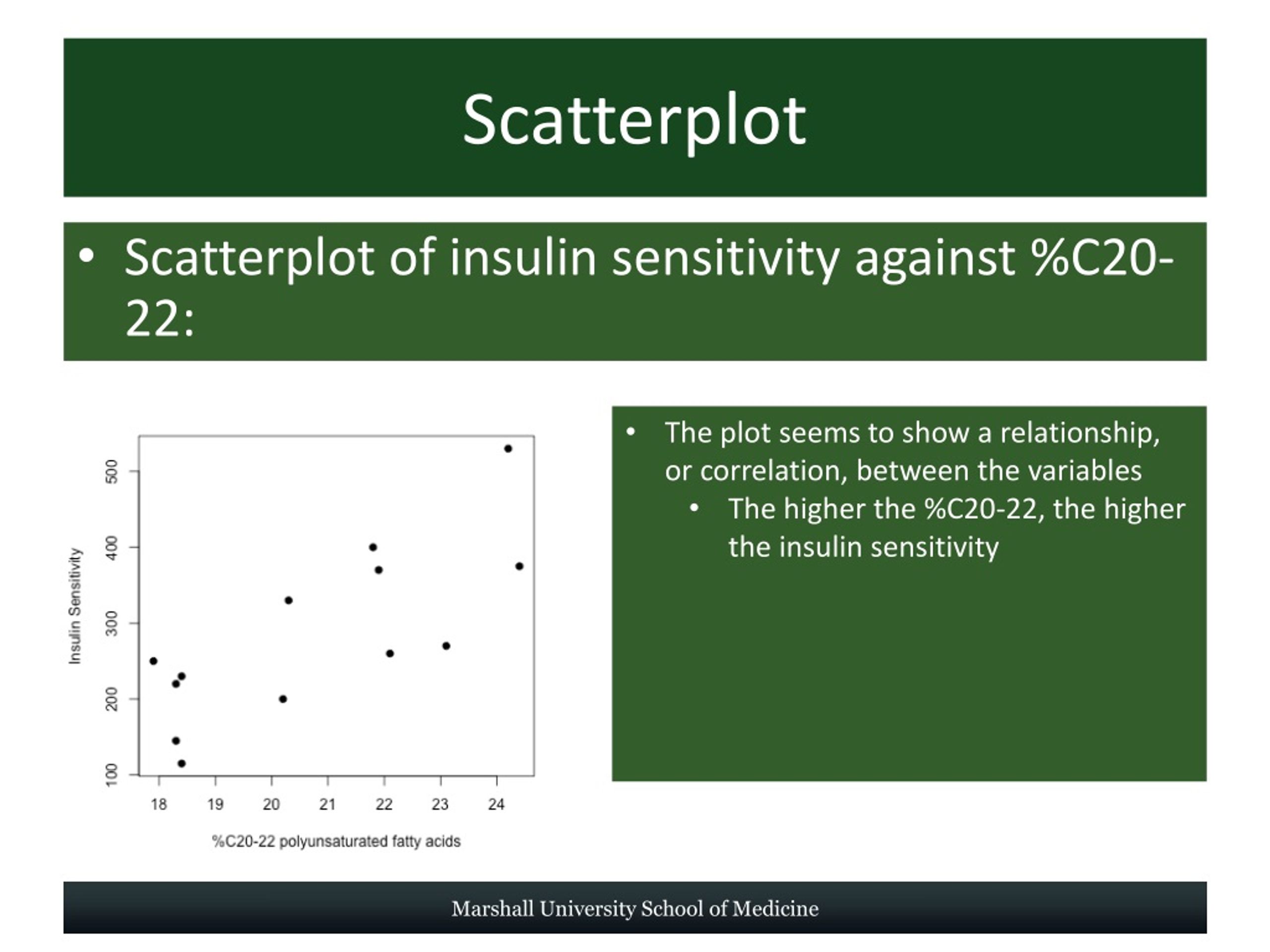 Scatterplot

• Scatterplot of insulin sensitivity against %C20-22:

Insulin Sensitivity

500
400
300
200
100

18 19 20 21 22 23 24

%C20-22 polyunsaturated fatty acids

• The plot seems to show a relationship, or correlation, between the variables
  • The higher the %C20-22, the higher the insulin sensitivity

Marshall University School of Medicine